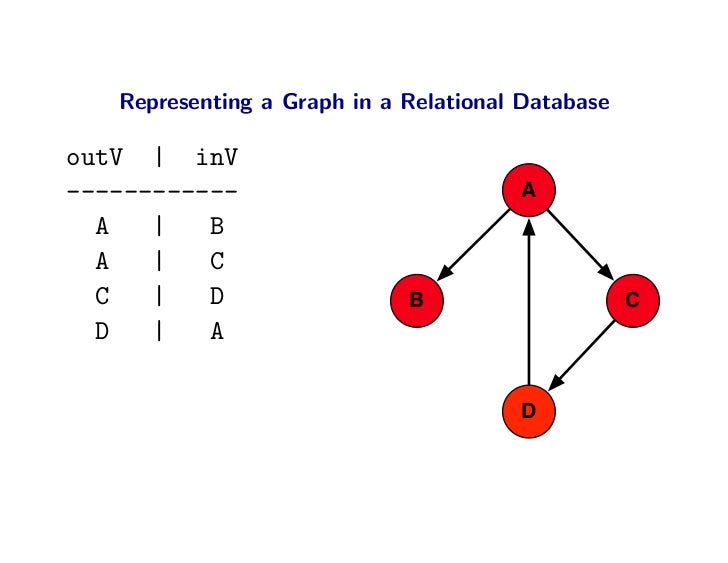 Representing a Graph in a Relational Database

| outV | inV |
|---|---|
| A | B |
| A | C |
| C | D |
| D | A |

A
B
C
D